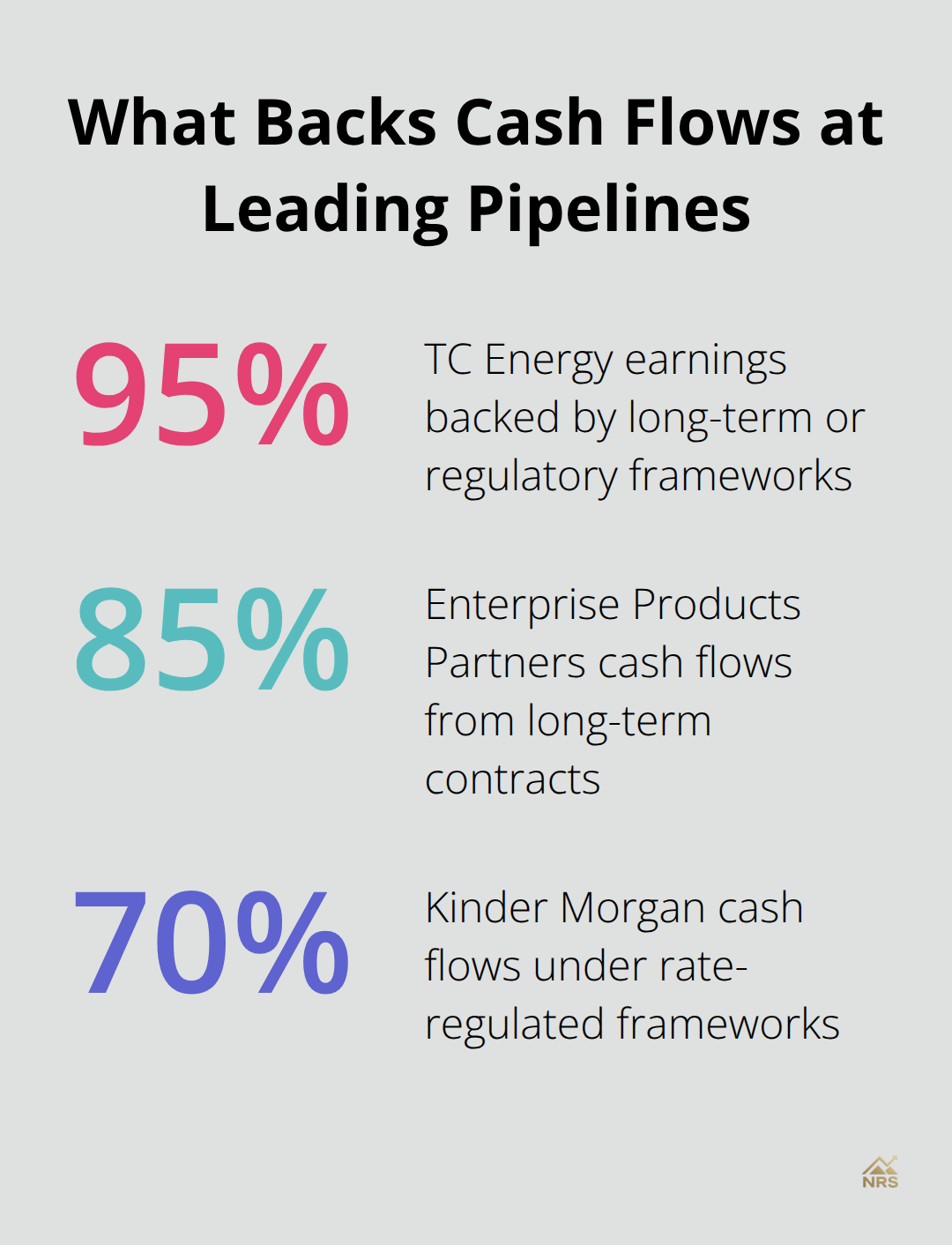 What Backs Cash Flows at Leading Pipelines

95%

TC Energy earnings backed by long-term or regulatory frameworks

85%

Enterprise Products Partners cash flows from long-term contracts

70%

Kinder Morgan cash flows under rate-regulated frameworks

NRS